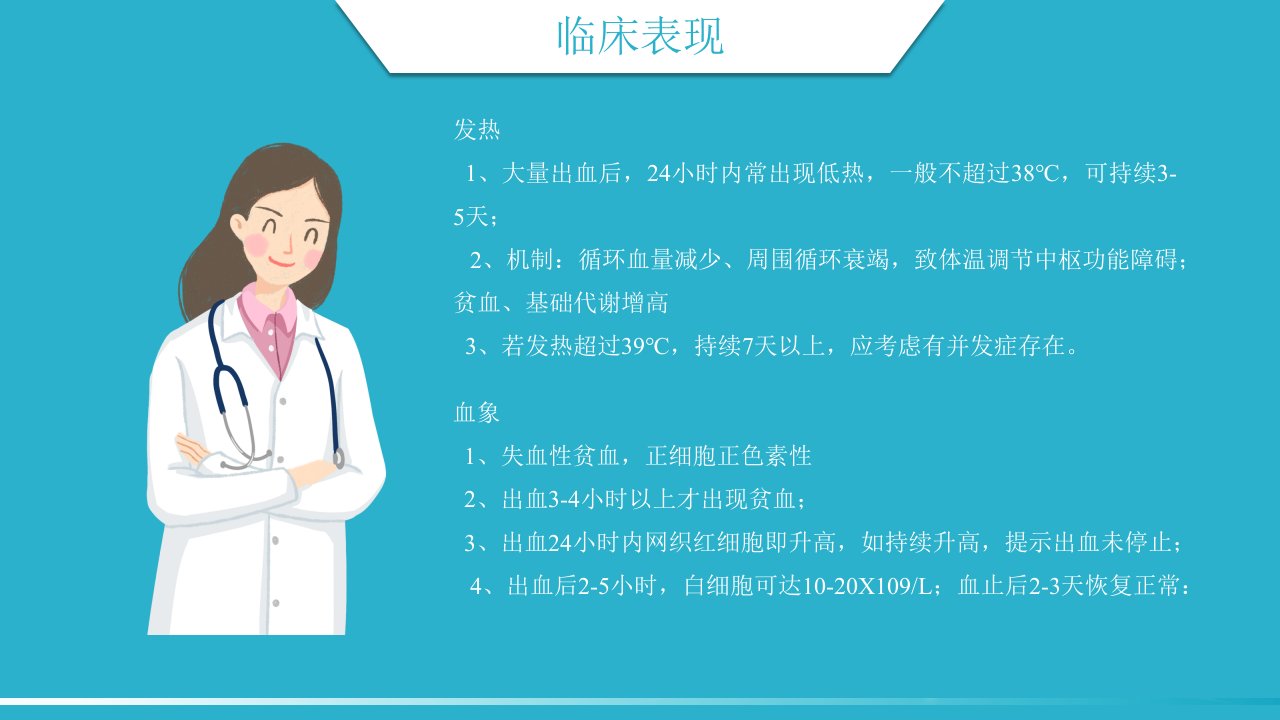 临床表现

发热

1、大量出血后，24小时内常出现低热，一般不超过38℃，可持续3-5天；

2、机制：循环血量减少、周围循环衰竭，致体温调节中枢功能障碍；贫血、基础代谢增高

3、若发热超过39℃，持续7天以上，应考虑有并发症存在。

血象

1、失血性贫血，正细胞正色素性

2、出血3-4小时以上才出现贫血；

3、出血24小时内网织红细胞即升高，如持续升高，提示出血未停止；

4、出血后2-5小时，白细胞可达10-20X109/L；血止后2-3天恢复正常；